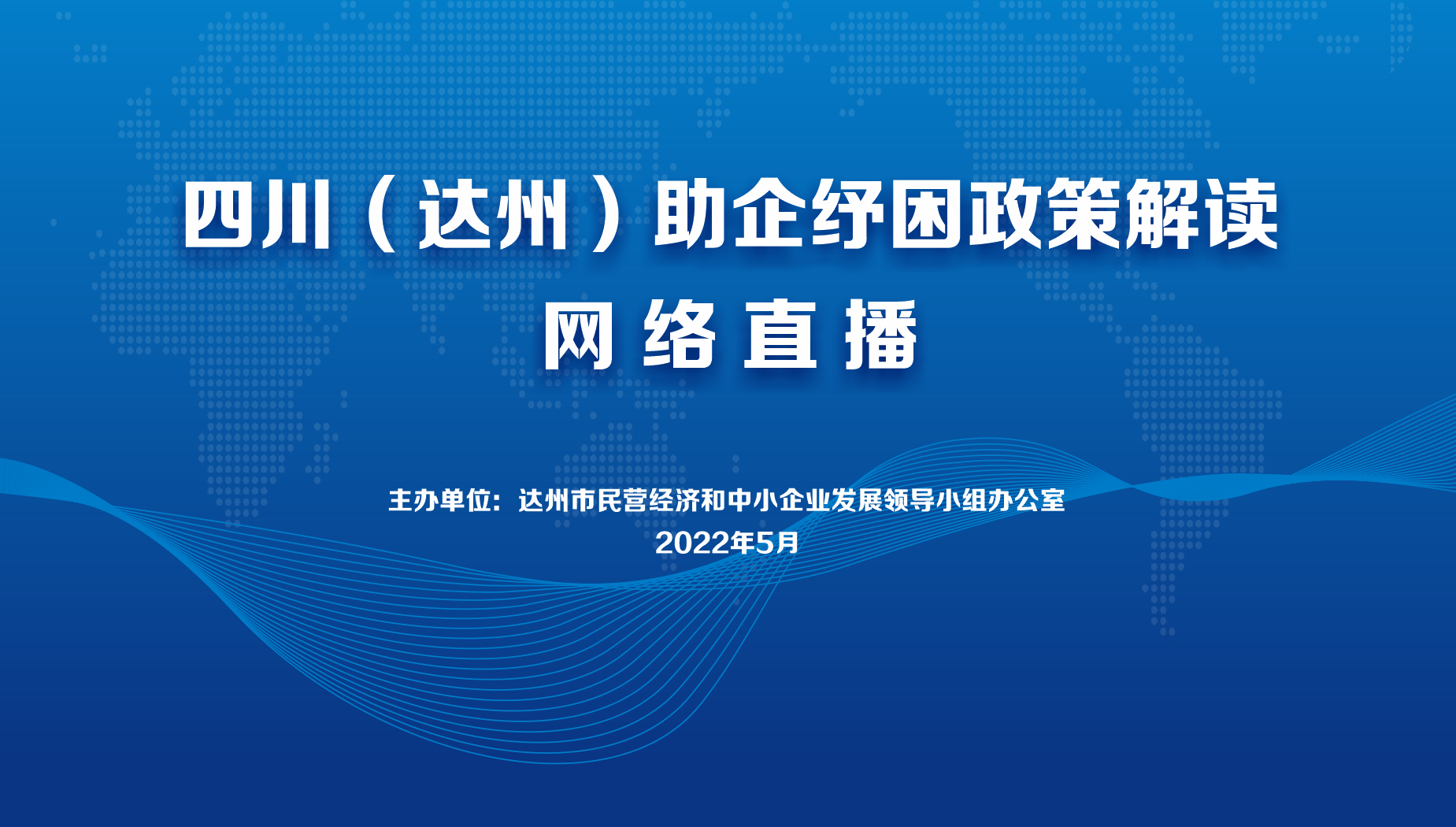 四川（达州）助企纾困政策解读
网络直播

主办单位：达州市民营经济和中小企业发展领导小组办公室
2022年5月